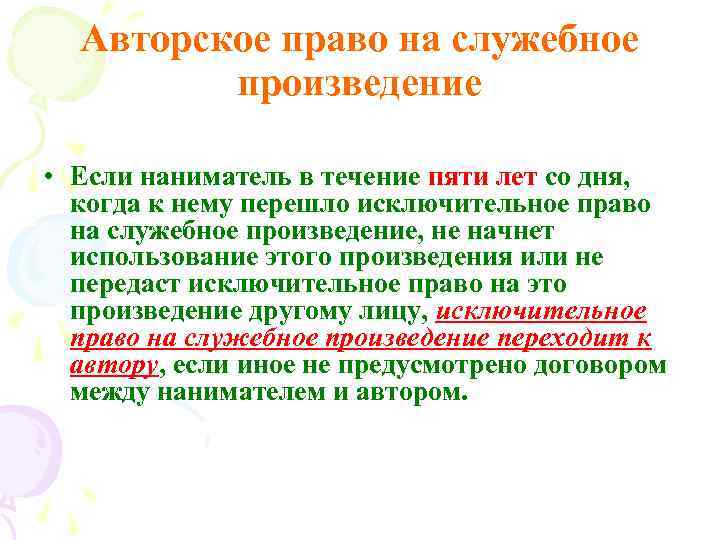 Авторское право на служебное произведение

• Если наниматель в течение пяти лет со дня, когда к нему перешло исключительное право на служебное произведение, не начнет использование этого произведения или не передаст исключительное право на это произведение другому лицу, исключительное право на служебное произведение переходит к автору, если иное не предусмотрено договором между нанимателем и автором.